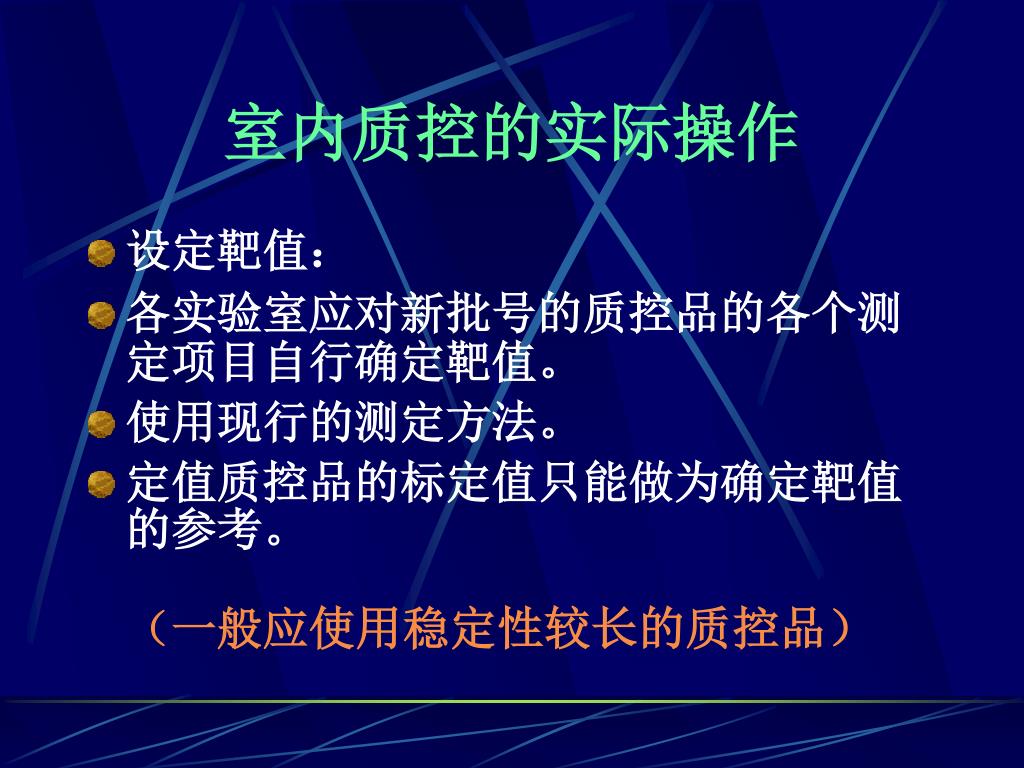 室内质控的实际操作

设定靶值：

各实验室应对新批号的质控品的各个测定项目自行确定靶值。

使用现行的测定方法。

定值质控品的标定值只能做为确定靶值的参考。

（一般应使用稳定性较长的质控品）